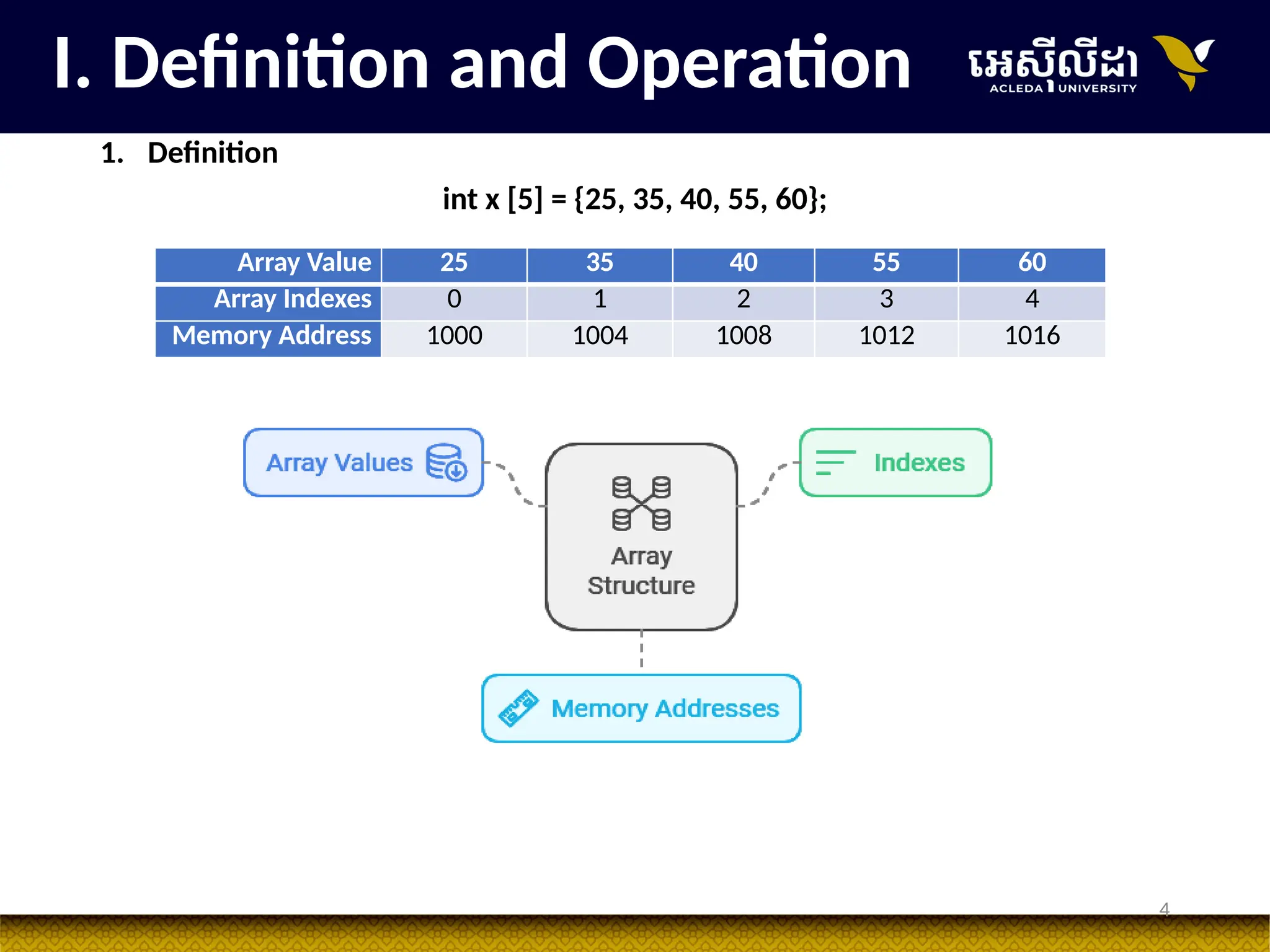 I. Definition and Operation

អេស៊ីលីដា ACLEDA UNIVERSITY

1. Definition

int x [5] = {25, 35, 40, 55, 60};

| Array Value | 25 | 35 | 40 | 55 | 60 |
|---|---|---|---|---|---|
| Array Indexes | 0 | 1 | 2 | 3 | 4 |
| Memory Address | 1000 | 1004 | 1008 | 1012 | 1016 |

Array Values

Array Structure

Indexes

Memory Addresses

4